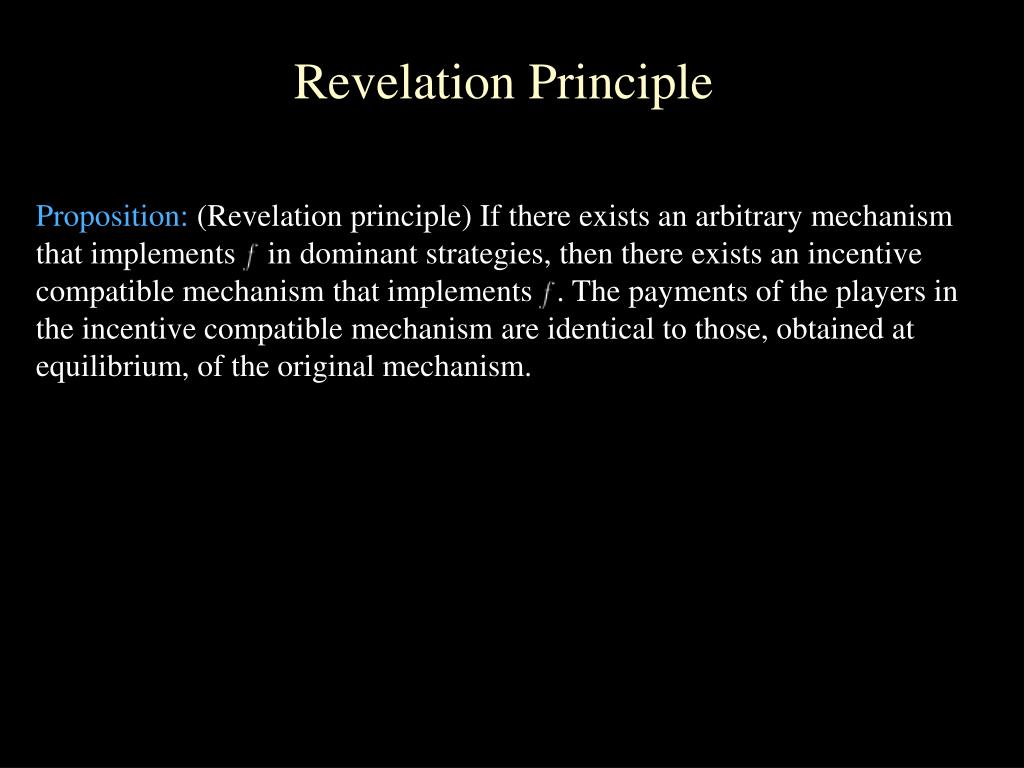 Revelation Principle

Proposition: (Revelation principle) If there exists an arbitrary mechanism that implements $f$ in dominant strategies, then there exists an incentive compatible mechanism that implements $f$. The payments of the players in the incentive compatible mechanism are identical to those, obtained at equilibrium, of the original mechanism.